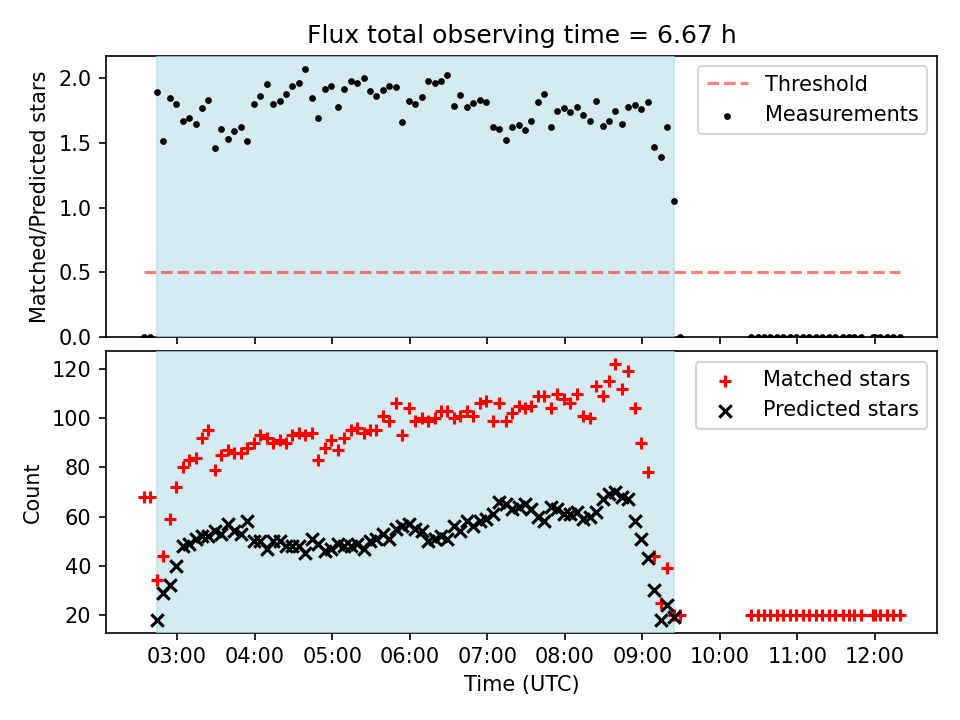 Flux total observing time = 6.67 h

Matched/Predicted stars

2.0
1.5
1.0
0.5
0.0

Threshold
Measurements

Count

120
100
80
60
40
20

Matched stars
Predicted stars

03:00 04:00 05:00 06:00 07:00 08:00 09:00 10:00 11:00 12:00

Time (UTC)